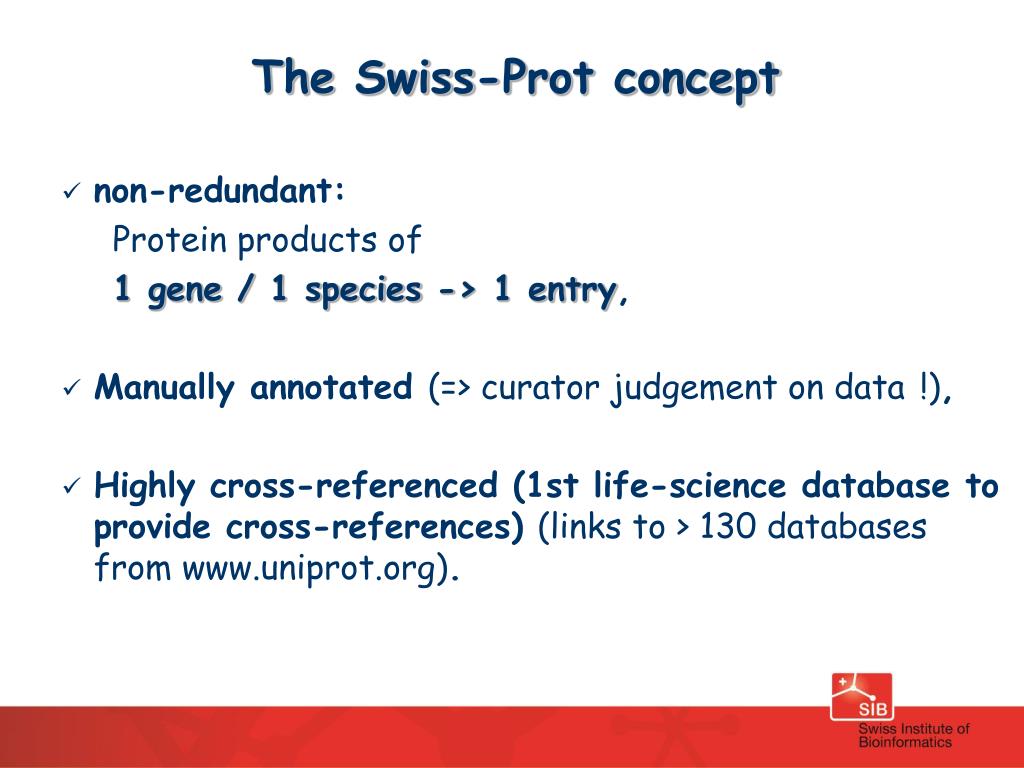 The Swiss-Prot concept

✓ non-redundant:
Protein products of
1 gene / 1 species -> 1 entry,

✓ Manually annotated (=> curator judgement on data !),

✓ Highly cross-referenced (1st life-science database to provide cross-references) (links to > 130 databases from www.uniprot.org).

SIB
Swiss Institute of Bioinformatics